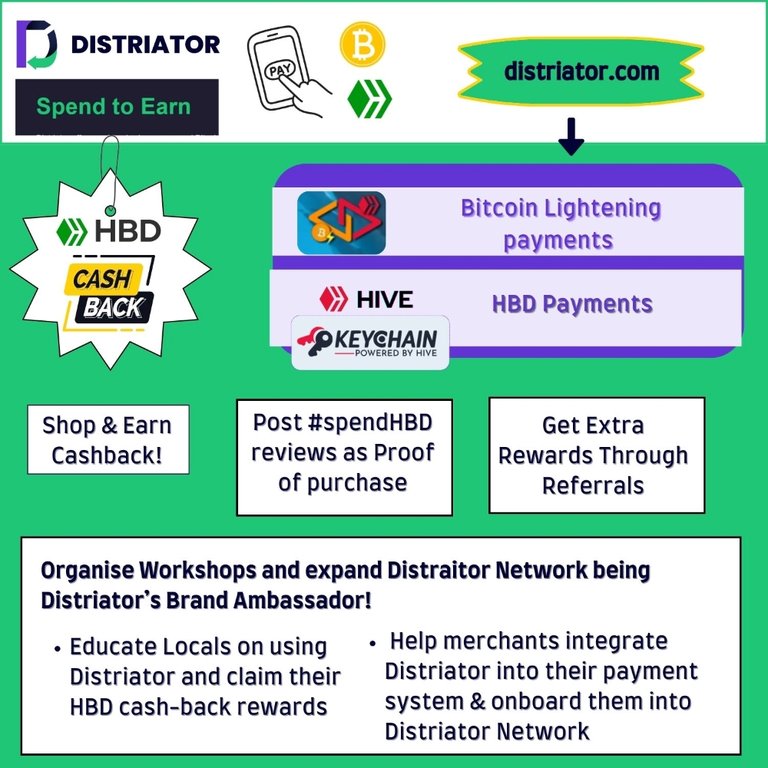 DISTRIATOR

Spend to Earn

PAY

distriator.com

HBD

CASH BACK

Bitcoin Lightening payments

HIVE

KEYCHAIN
POWERED BY HIVE

HBD Payments

Shop & Earn Cashback!

Post #spendHBD reviews as Proof of purchase

Get Extra Rewards Through Referrals

Organise Workshops and expand Distraitor Network being Distriator's Brand Ambassador!

• Educate Locals on using Distriator and claim their HBD cash-back rewards

• Help merchants integrate Distriator into their payment system & onboard them into Distriator Network